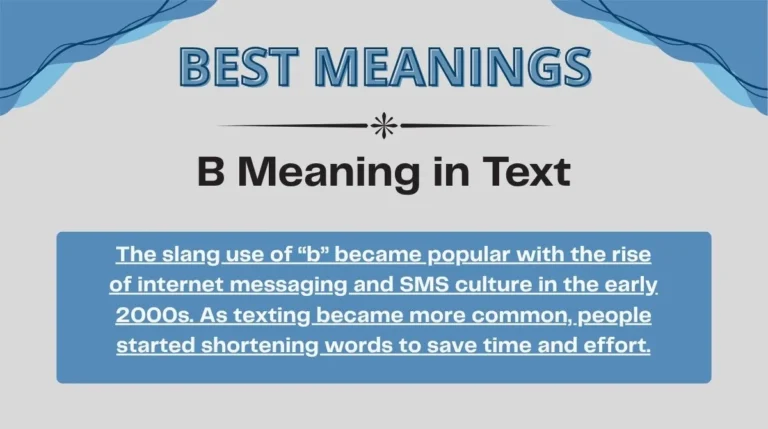 BEST MEANINGS

B Meaning in Text

The slang use of “b” became popular with the rise of internet messaging and SMS culture in the early 2000s. As texting became more common, people started shortening words to save time and effort.